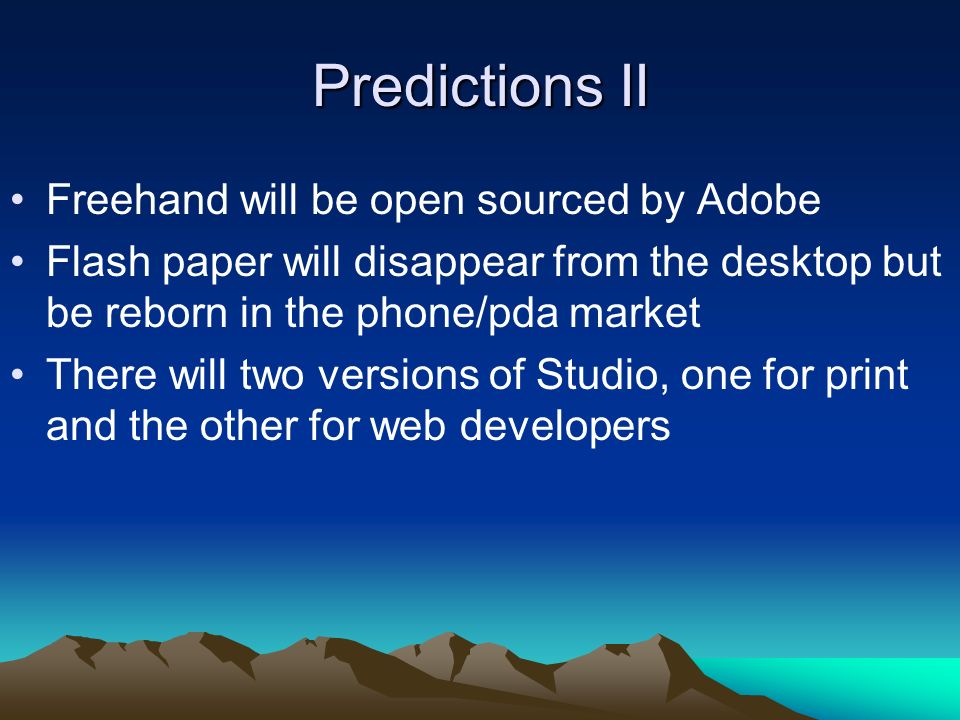 Predictions II

• Freehand will be open sourced by Adobe
• Flash paper will disappear from the desktop but be reborn in the phone/pda market
• There will two versions of Studio, one for print and the other for web developers